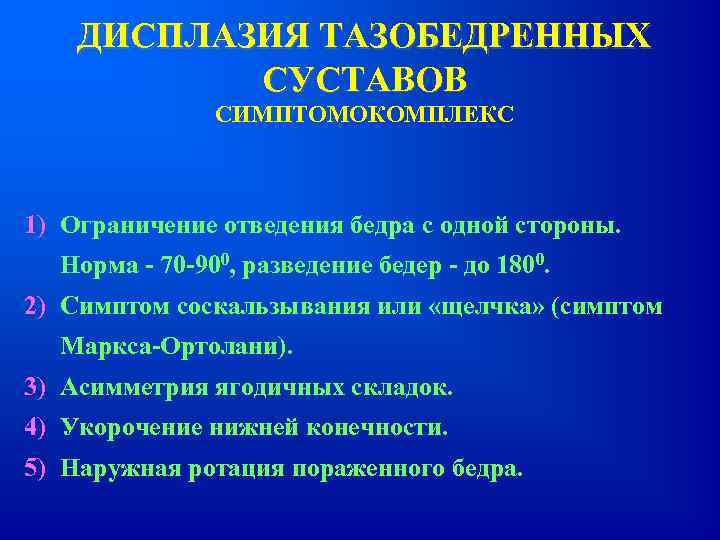 ДИСПЛАЗИЯ ТАЗОБЕДРЕННЫХ СУСТАВОВ
СИМПТОМОКОМПЛЕКС

1) Ограничение отведения бедра с одной стороны. Норма - 70-90$^0$, разведение бедер - до 180$^0$.
2) Симптом соскальзывания или «щелчка» (симптом Маркса-Ортолани).
3) Асимметрия ягодичных складок.
4) Укорочение нижней конечности.
5) Наружная ротация пораженного бедра.